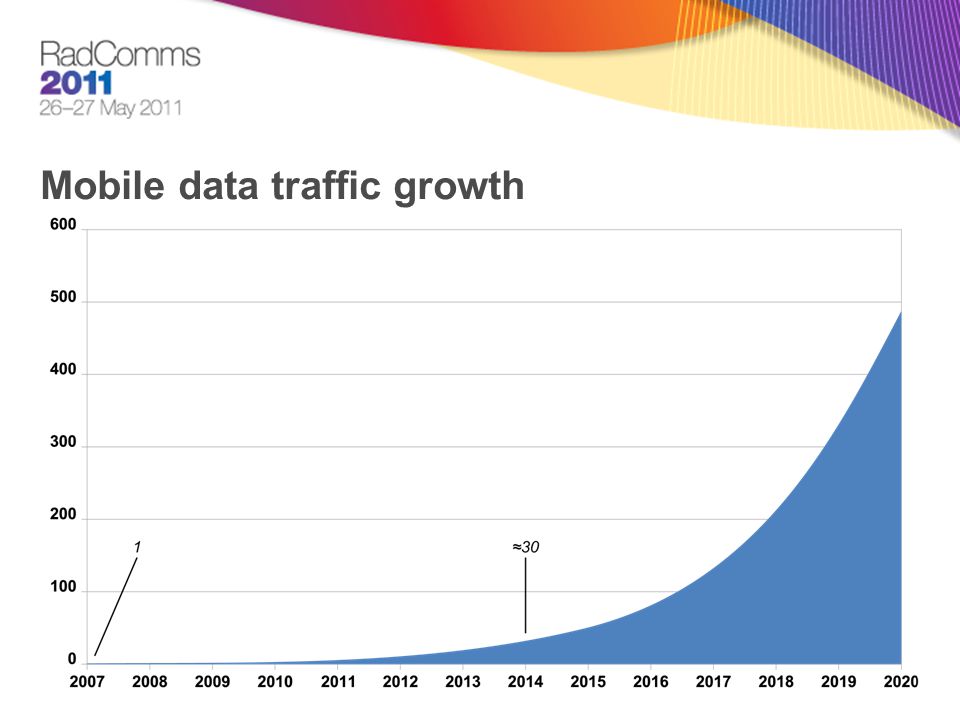 RadComms
2011
26–27 May 2011

Mobile data traffic growth

600
500
400
300
200
100
0

1
≈30

2007 2008 2009 2010 2011 2012 2013 2014 2015 2016 2017 2018 2019 2020